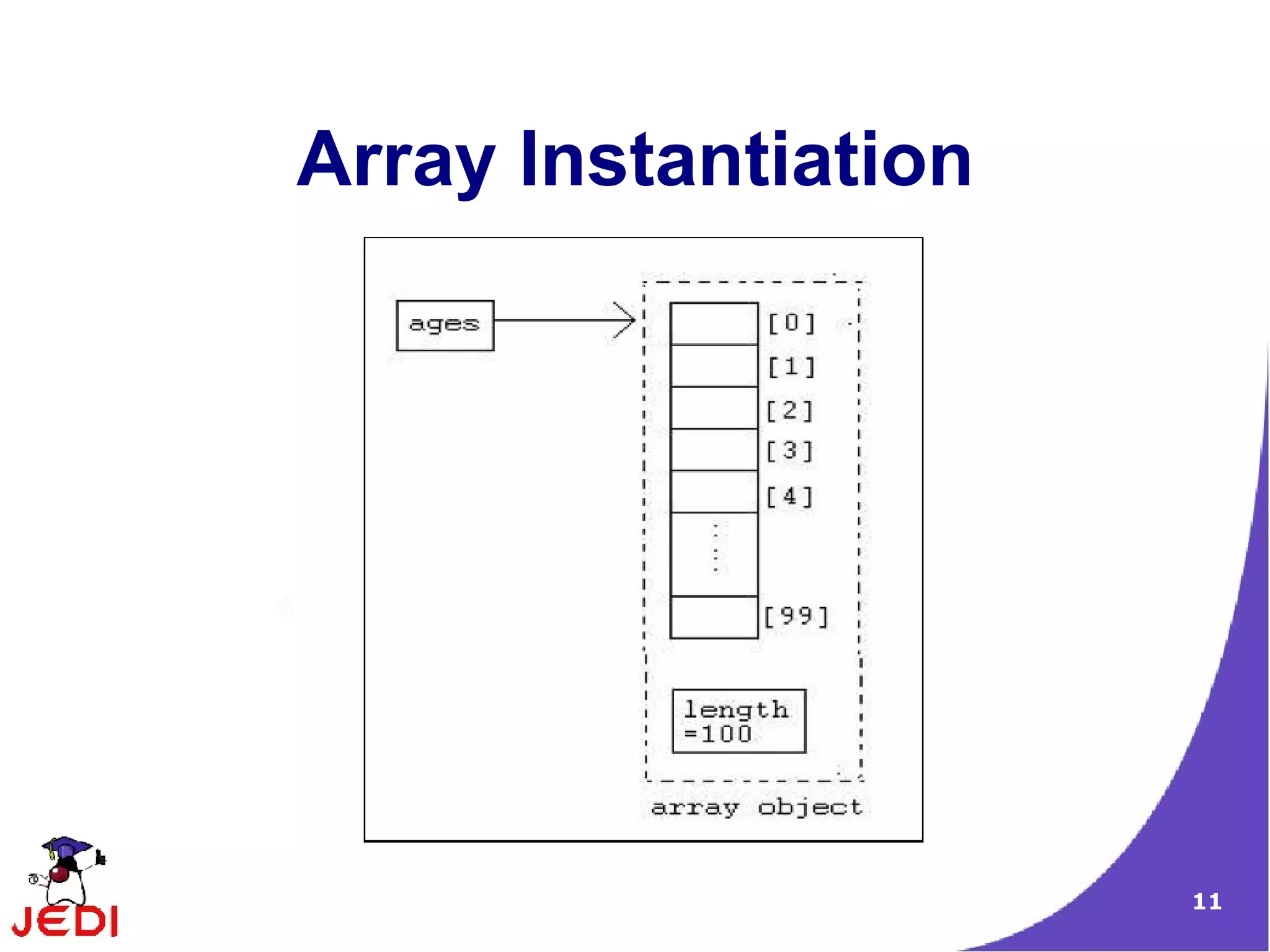 Array Instantiation

ages

[0]
[1]
[2]
[3]
[4]
[99]

length =100

array object

JEDI

11